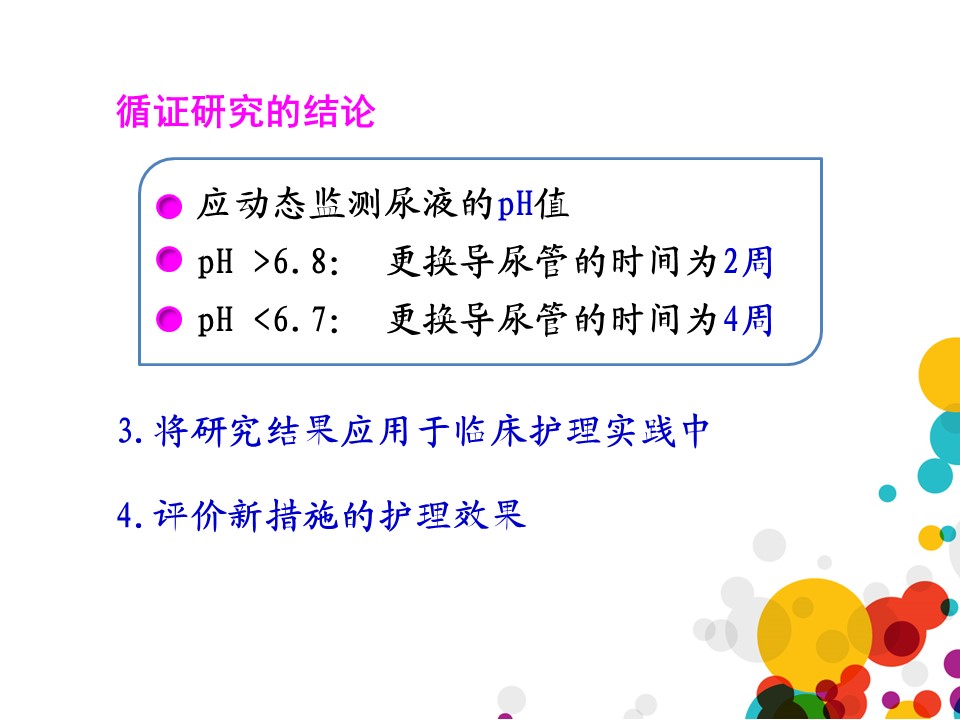 循证研究的结论

应动态监测尿液的pH值

pH >6.8: 更换导尿管的时间为2周

pH <6.7: 更换导尿管的时间为4周

3.将研究结果应用于临床护理实践中

4.评价新措施的护理效果